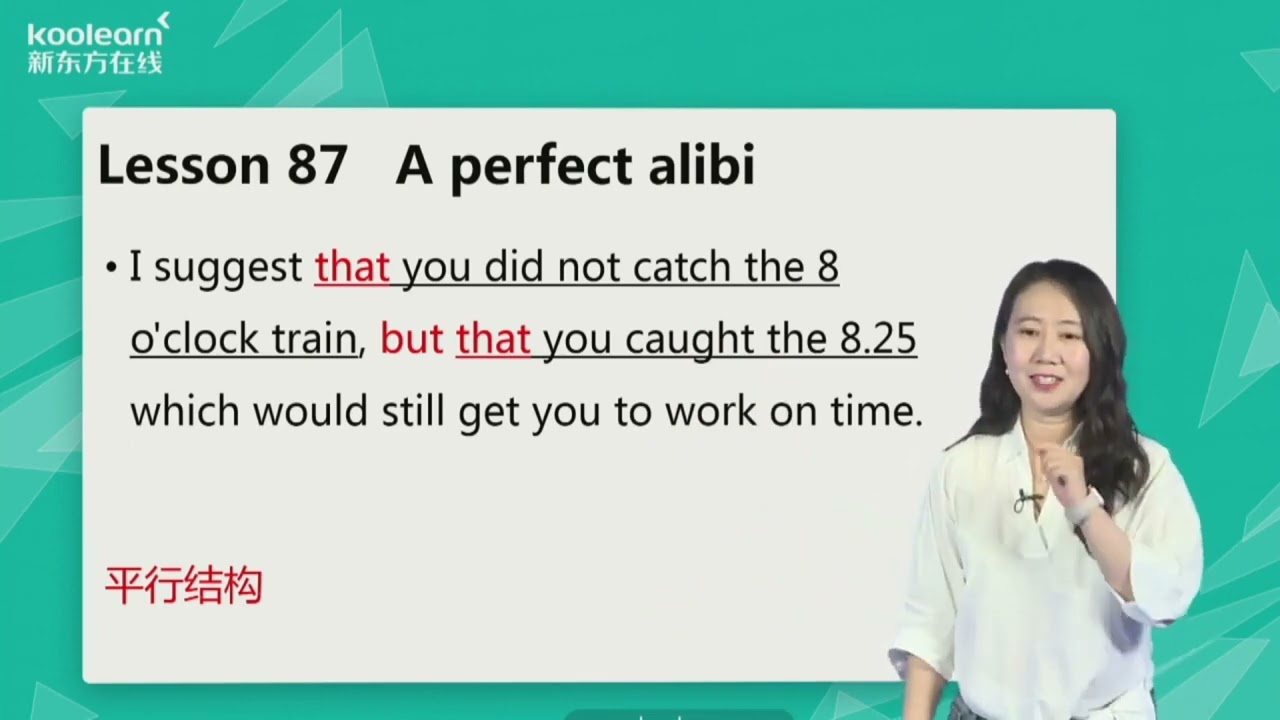 koolearn
新东方在线

Lesson 87 A perfect alibi

• I suggest that you did not catch the 8 o'clock train, but that you caught the 8.25 which would still get you to work on time.

平行结构